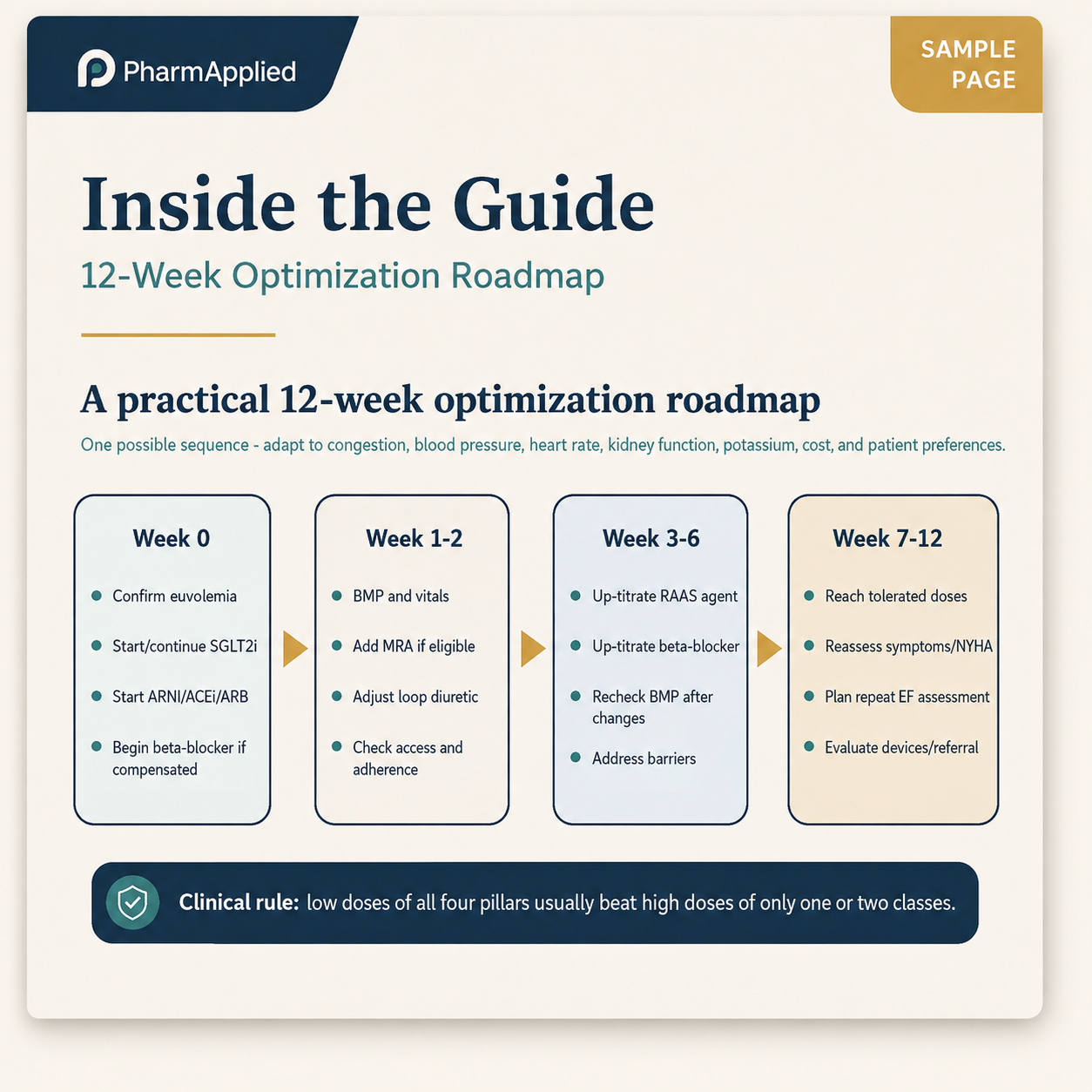 PharmApplied

SAMPLE PAGE

Inside the Guide

12-Week Optimization Roadmap

A practical 12-week optimization roadmap

One possible sequence - adapt to congestion, blood pressure, heart rate, kidney function, potassium, cost, and patient preferences.

Week 0

- Confirm euvolemia
- Start/continue SGLT2i
- Start ARNI/ACEi/ARB
- Begin beta-blocker if compensated

Week 1-2

- BMP and vitals
- Add MRA if eligible
- Adjust loop diuretic
- Check access and adherence

Week 3-6

- Up-titrate RAAS agent
- Up-titrate beta-blocker
- Recheck BMP after changes
- Address barriers

Week 7-12

- Reach tolerated doses
- Reassess symptoms/NYHA
- Plan repeat EF assessment
- Evaluate devices/referral

Clinical rule: low doses of all four pillars usually beat high doses of only one or two classes.